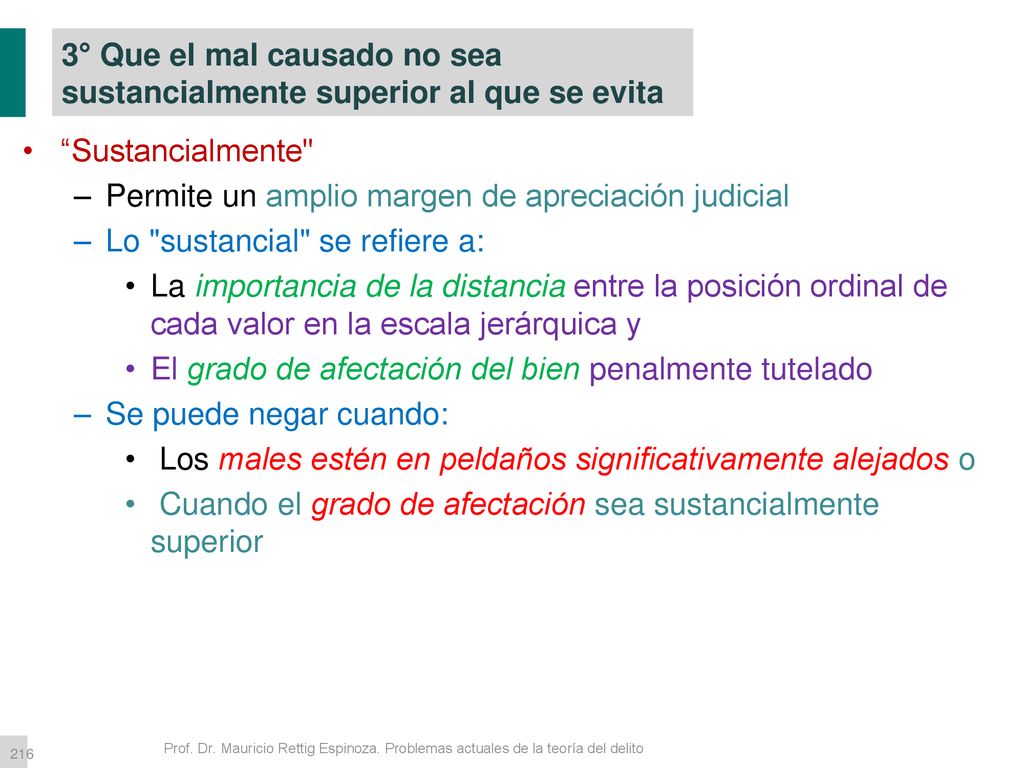 3° Que el mal causado no sea sustancialmente superior al que se evita

• “Sustancialmente"
  – Permite un amplio margen de apreciación judicial
  – Lo "sustancial" se refiere a:
    • La importancia de la distancia entre la posición ordinal de cada valor en la escala jerárquica y
    • El grado de afectación del bien penalmente tutelado
  – Se puede negar cuando:
    • Los males estén en peldaños significativamente alejados o
    • Cuando el grado de afectación sea sustancialmente superior

216

Prof. Dr. Mauricio Rettig Espinoza. Problemas actuales de la teoría del delito